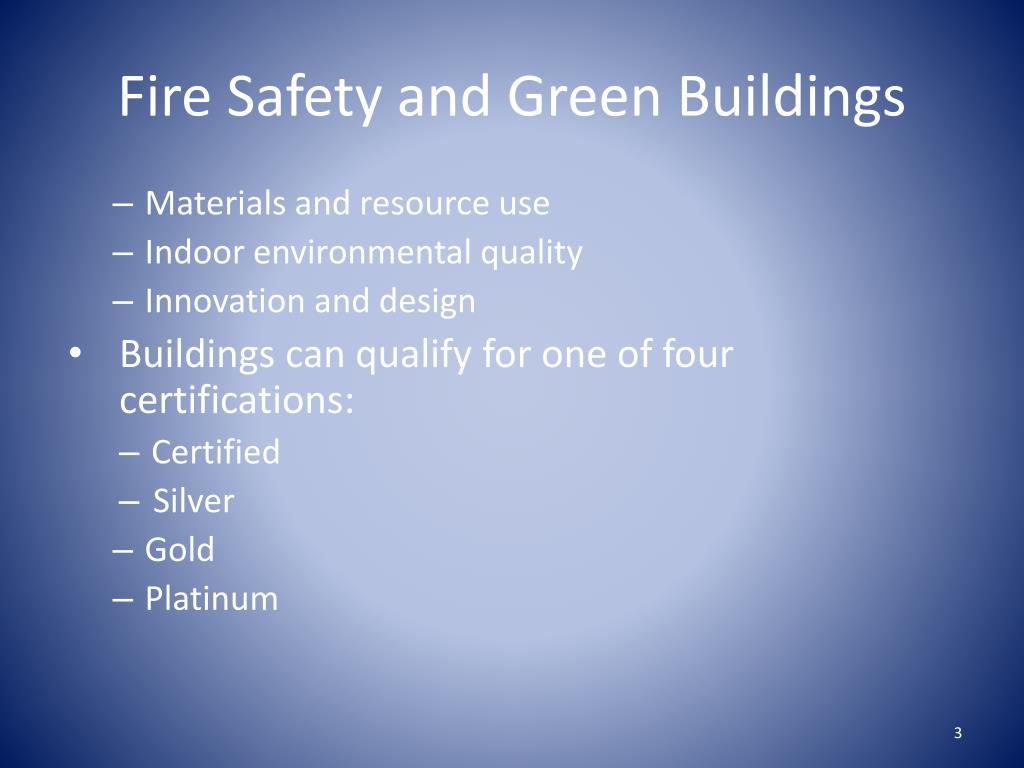 Fire Safety and Green Buildings

– Materials and resource use
– Indoor environmental quality
– Innovation and design

• Buildings can qualify for one of four certifications:
– Certified
– Silver
– Gold
– Platinum

3